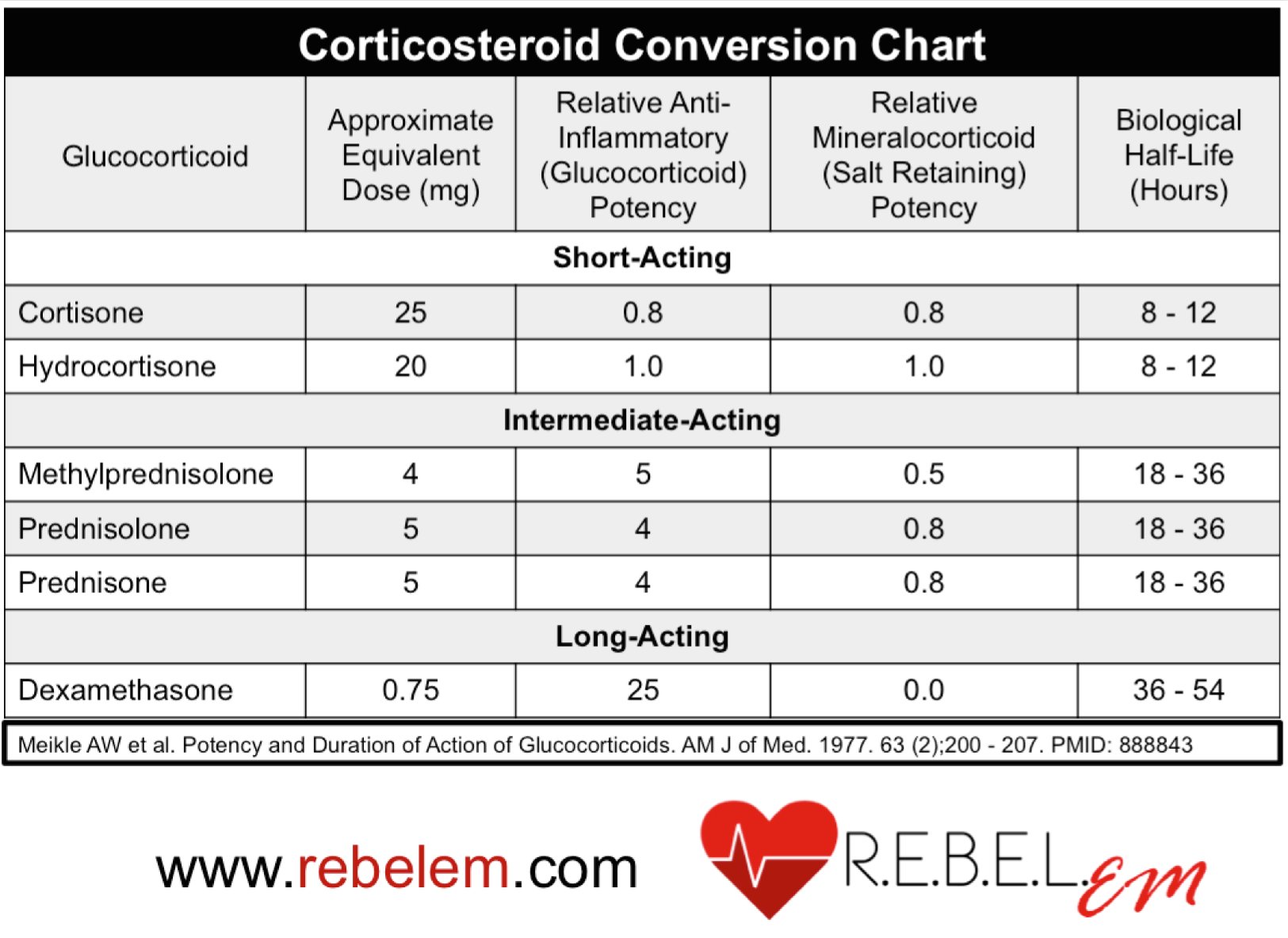 Corticosteroid Conversion Chart

| Glucocorticoid | Approximate Equivalent Dose (mg) | Relative Anti-Inflammatory (Glucocorticoid) Potency | Relative Mineralocorticoid (Salt Retaining) Potency | Biological Half-Life (Hours) |
|---|---|---|---|---|
| Short-Acting | | | | |
| Cortisone | 25 | 0.8 | 0.8 | 8 - 12 |
| Hydrocortisone | 20 | 1.0 | 1.0 | 8 - 12 |
| Intermediate-Acting | | | | |
| Methylprednisolone | 4 | 5 | 0.5 | 18 - 36 |
| Prednisolone | 5 | 4 | 0.8 | 18 - 36 |
| Prednisone | 5 | 4 | 0.8 | 18 - 36 |
| Long-Acting | | | | |
| Dexamethasone | 0.75 | 25 | 0.0 | 36 - 54 |

Meikle AW et al. Potency and Duration of Action of Glucocorticoids. AM J of Med. 1977. 63 (2);200 - 207. PMID: 888843

www.rebelem.com

R.E.B.E.L. EM